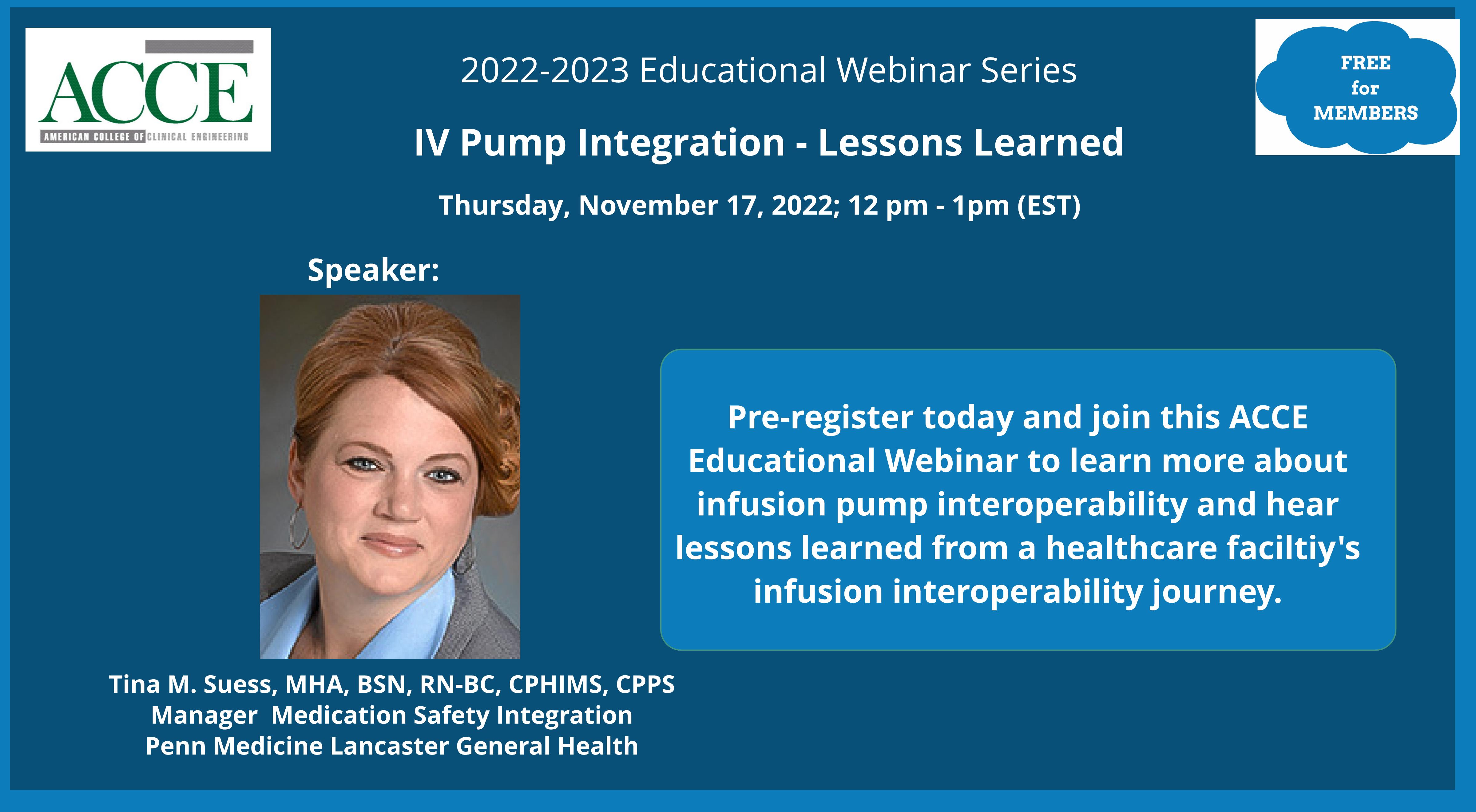 ACCE
AMERICAN COLLEGE OF CLINICAL ENGINEERING

2022-2023 Educational Webinar Series

IV Pump Integration - Lessons Learned

Thursday, November 17, 2022; 12 pm - 1pm (EST)

FREE for MEMBERS

Speaker:

Tina M. Suess, MHA, BSN, RN-BC, CPHIMS, CPPS
Manager Medication Safety Integration
Penn Medicine Lancaster General Health

Pre-register today and join this ACCE Educational Webinar to learn more about infusion pump interoperability and hear lessons learned from a healthcare faciltiy's infusion interoperability journey.